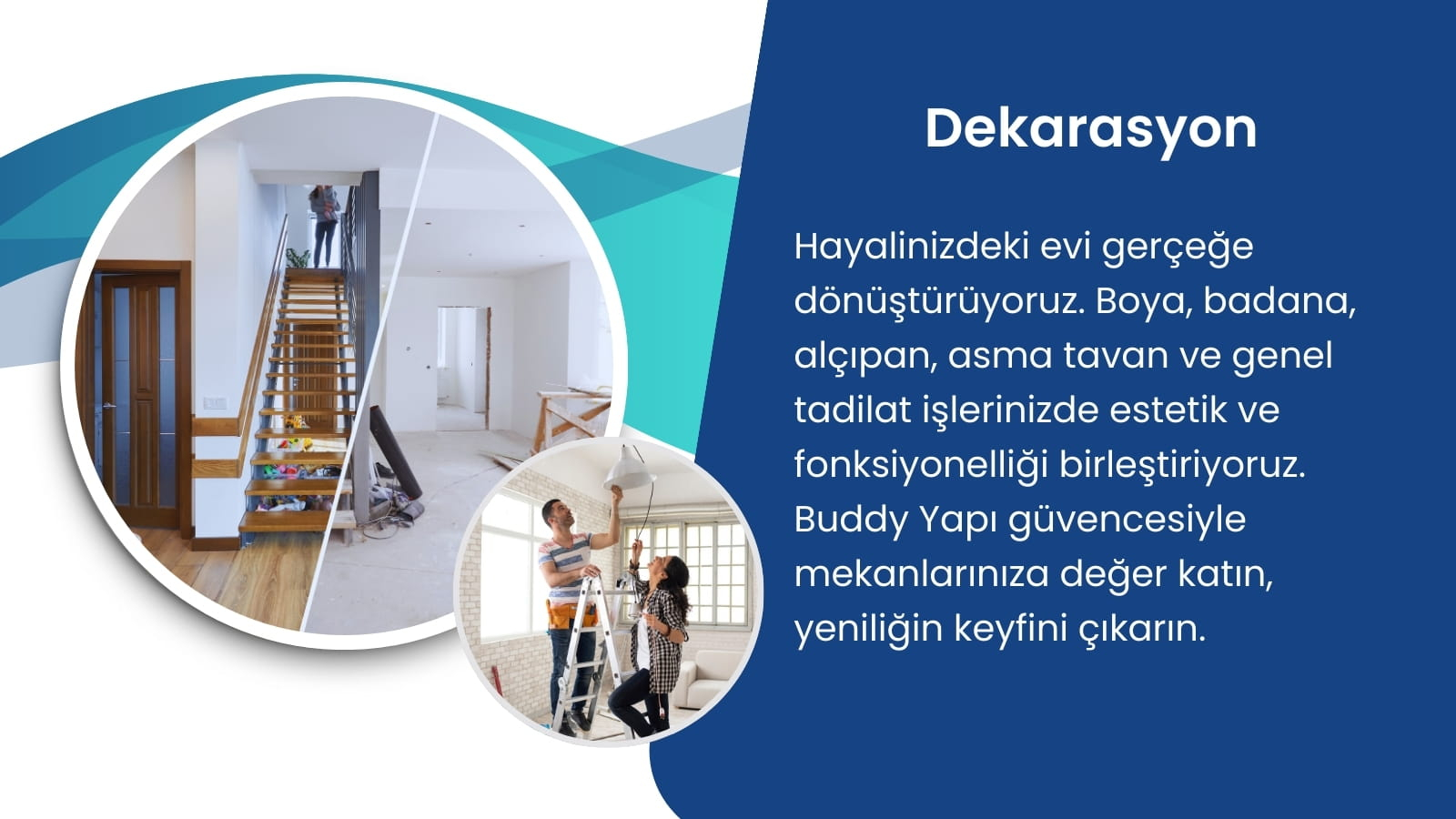 Dekarasyon

Hayalinizdeki evi gerçeğe dönüştürüyoruz. Boya, badana, alçıpan, asma tavan ve genel tadilat işlerinizde estetik ve fonksiyonelliği birleştiriyoruz. Buddy Yapı güvencesiyle mekanlarınıza değer katın, yeniliğin keyfini çıkarın.